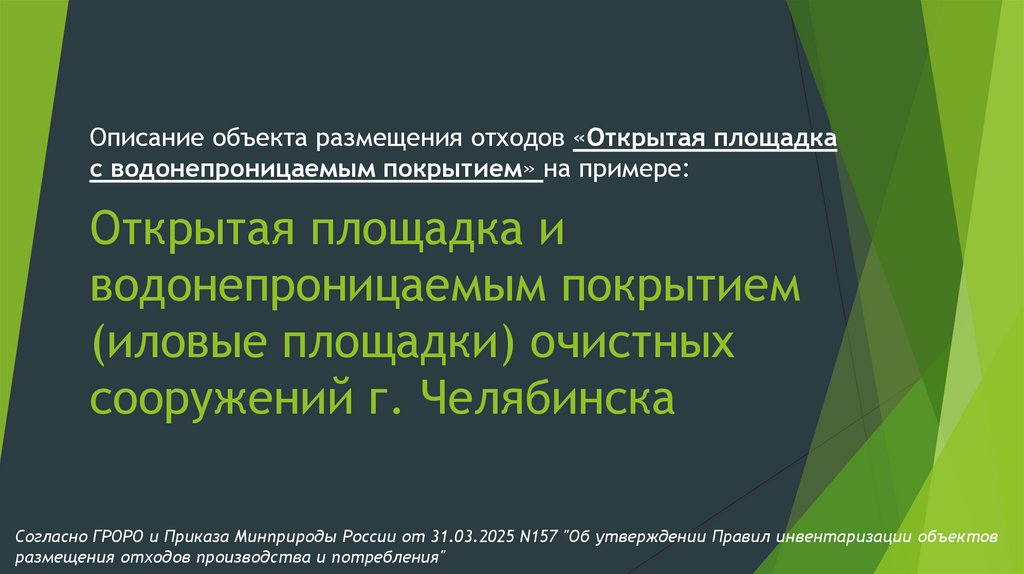 Описание объекта размещения отходов «Открытая площадка с водонепроницаемым покрытием» на примере:

Открытая площадка и водонепроницаемым покрытием (иловые площадки) очистных сооружений г. Челябинска

Согласно ГРОРО и Приказа Минприроды России от 31.03.2025 N157 "Об утверждении Правил инвентаризации объектов размещения отходов производства и потребления"